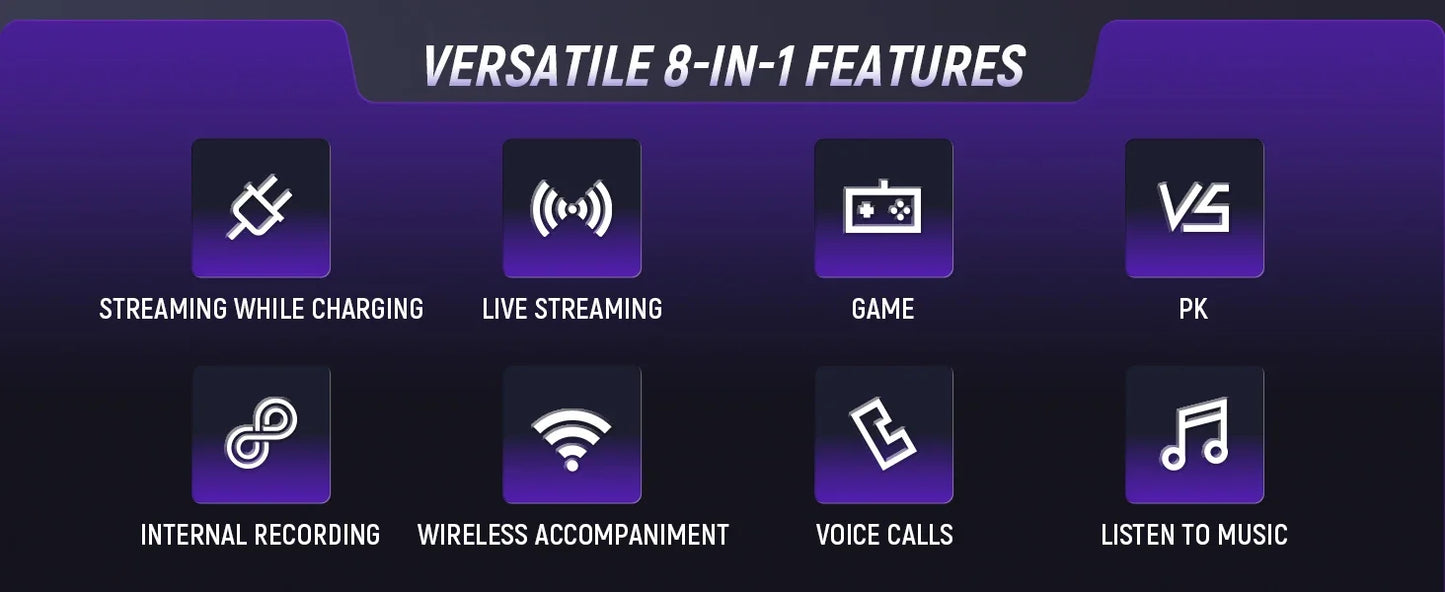 VERSATILE 8-IN-1 FEATURES

VS

STREAMING WHILE CHARGING

LIVE STREAMING

GAME

PK

INTERNAL RECORDING

WIRELESS ACCOMPANIMENT

VOICE CALLS

LISTEN TO MUSIC